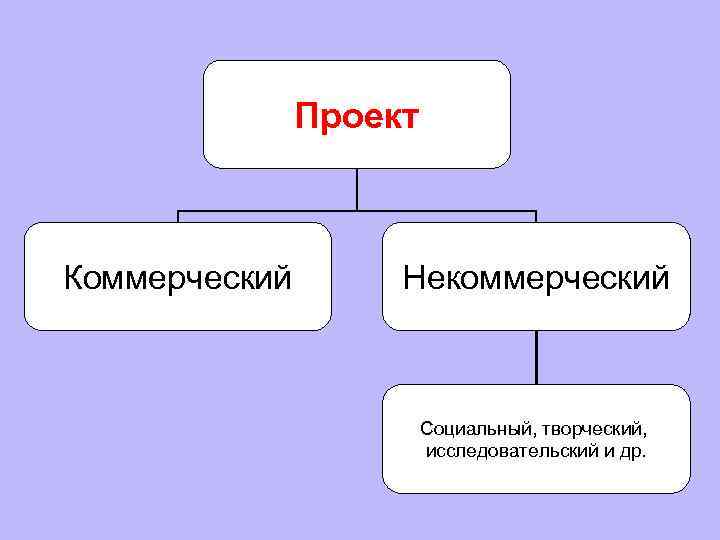 Проект

Коммерческий

Некоммерческий

Социальный, творческий, исследовательский и др.